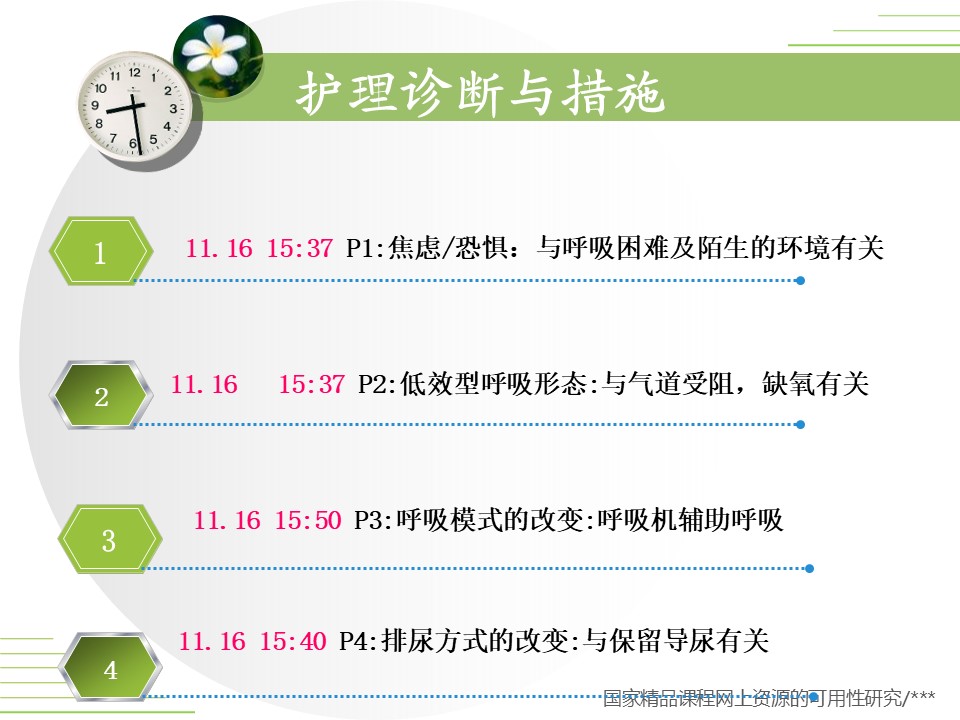 护理诊断与措施

1
11.16 15:37 P1:焦虑/恐惧：与呼吸困难及陌生的环境有关

2
11.16 15:37 P2:低效型呼吸形态:与气道受阻，缺氧有关

3
11.16 15:50 P3:呼吸模式的改变:呼吸机辅助呼吸

4
11.16 15:40 P4:排尿方式的改变:与保留导尿有关

国家精品课程网上资源的可用性研究/***